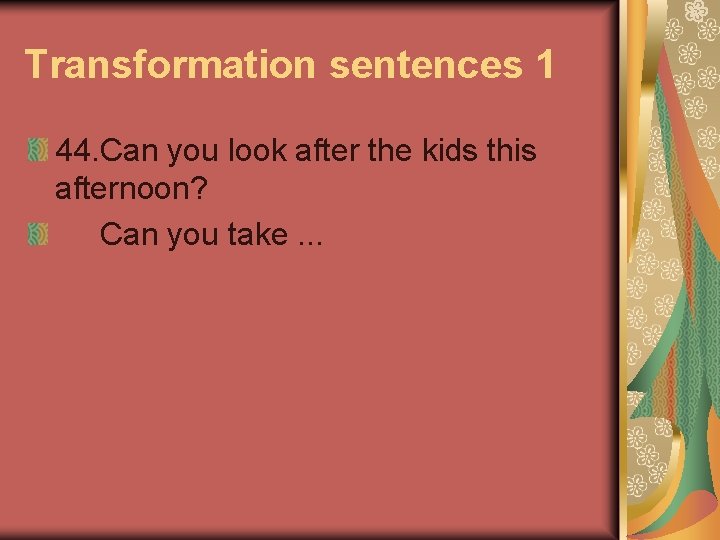 Transformation sentences 1

44.Can you look after the kids this afternoon?

Can you take ...